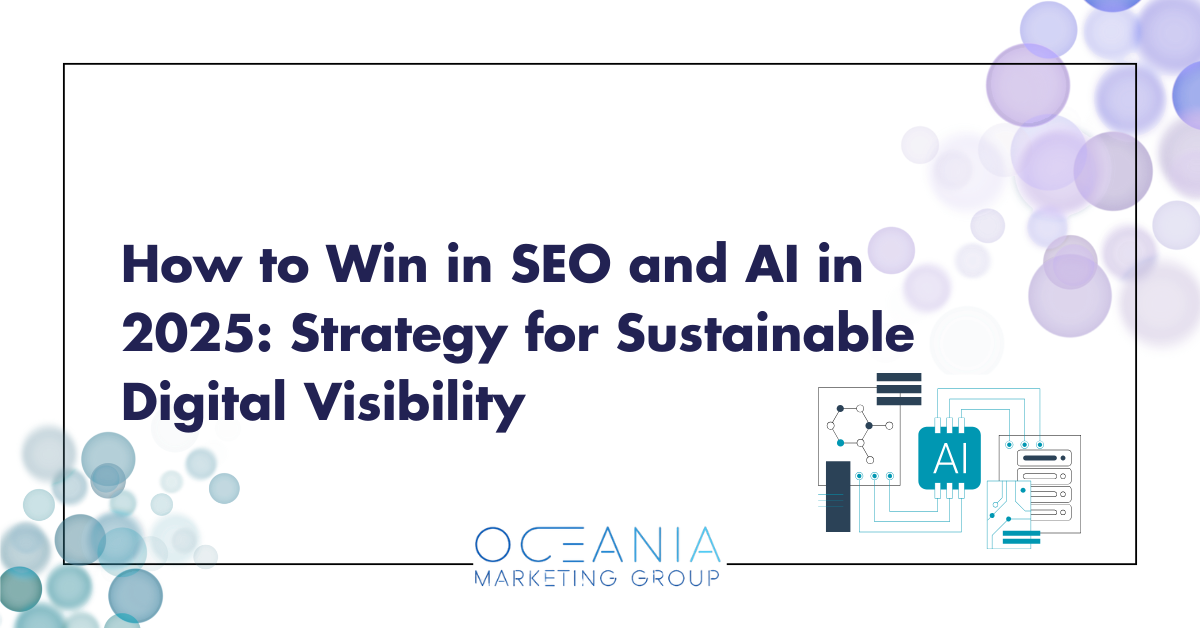 How to Win in SEO and AI in 2025: Strategy for Sustainable Digital Visibility

AI

OCEANIA
MARKETING GROUP